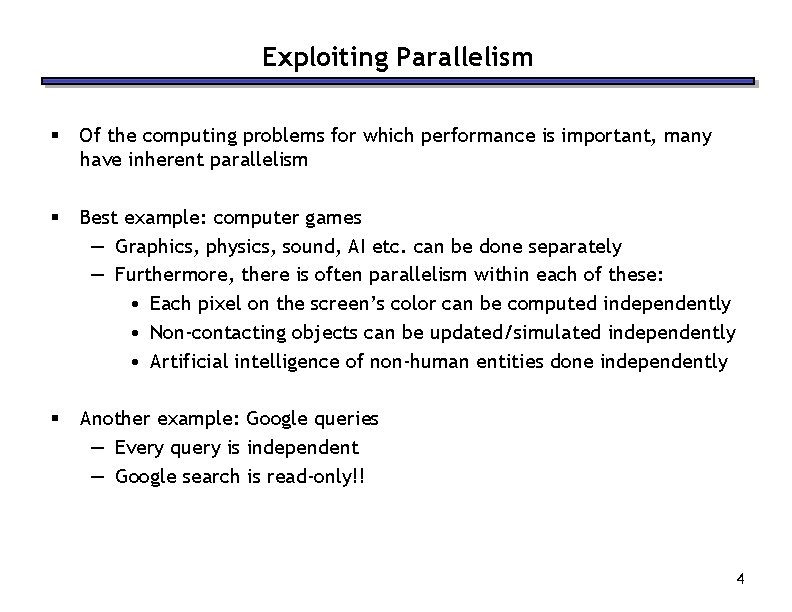 Exploiting Parallelism

▪ Of the computing problems for which performance is important, many have inherent parallelism

▪ Best example: computer games
— Graphics, physics, sound, AI etc. can be done separately
— Furthermore, there is often parallelism within each of these:
• Each pixel on the screen's color can be computed independently
• Non-contacting objects can be updated/simulated independently
• Artificial intelligence of non-human entities done independently

▪ Another example: Google queries
— Every query is independent
— Google search is read-only!!

4